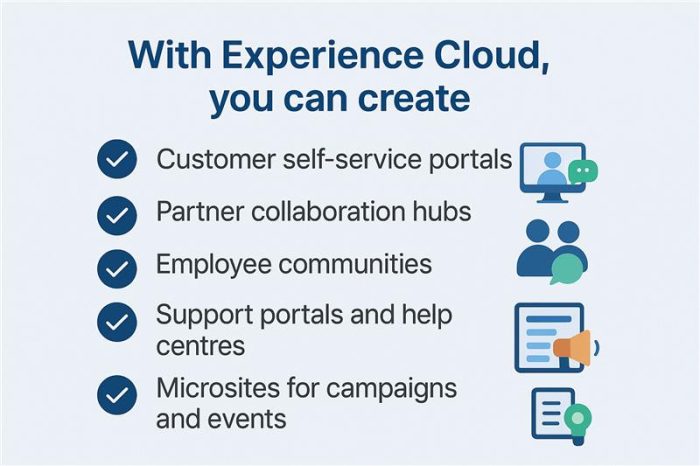 With Experience Cloud, you can create

Customer self-service portals

Partner collaboration hubs

Employee communities

Support portals and help centres

Microsites for campaigns and events